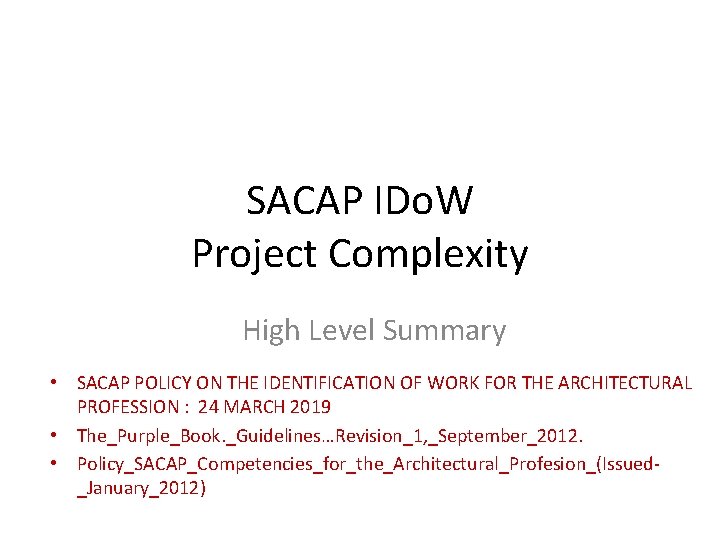 SACAP IDoW
Project Complexity

High Level Summary

• SACAP POLICY ON THE IDENTIFICATION OF WORK FOR THE ARCHITECTURAL PROFESSION : 24 MARCH 2019
• The_Purple_Book._Guidelines…Revision_1,_September_2012.
• Policy_SACAP_Competencies_for_the_Architectural_Profesion_(Issued-_January_2012)